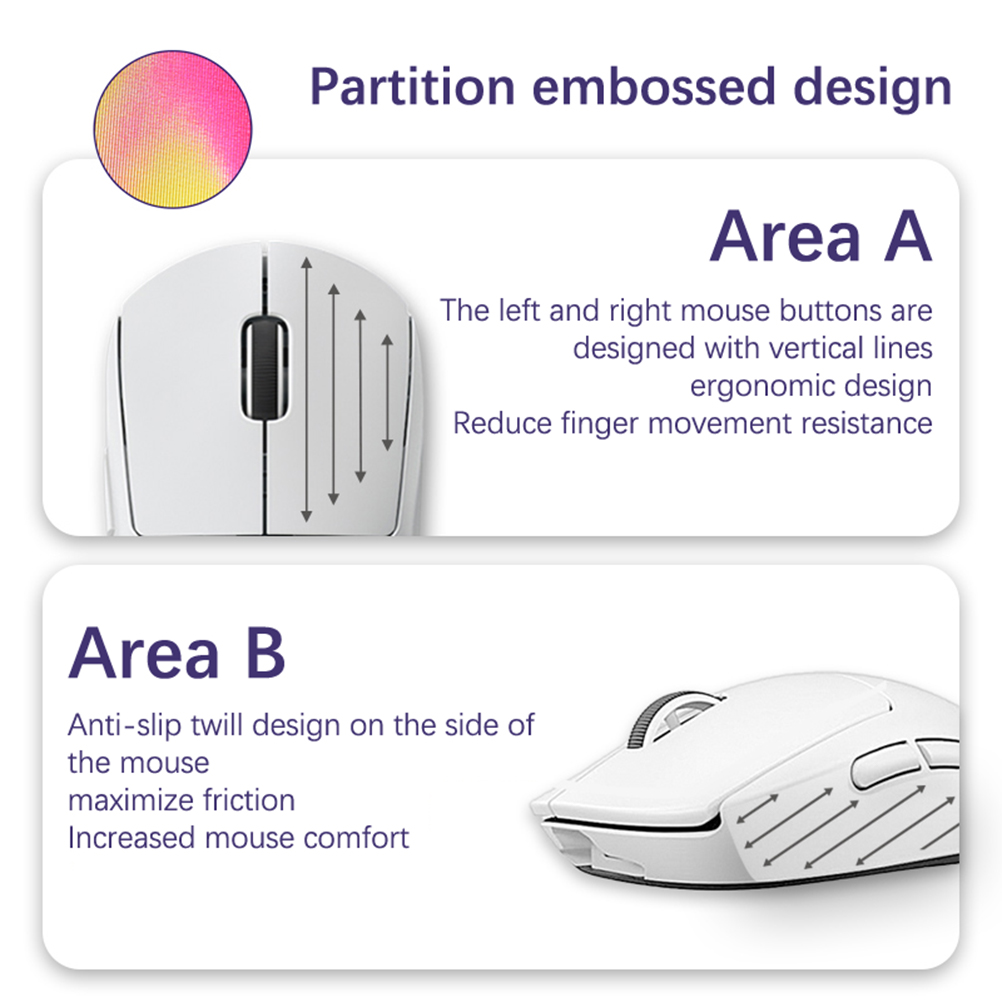 Partition embossed design

Area A

The left and right mouse buttons are designed with vertical lines
ergonomic design
Reduce finger movement resistance

Area B

Anti-slip twill design on the side of the mouse
maximize friction
Increased mouse comfort